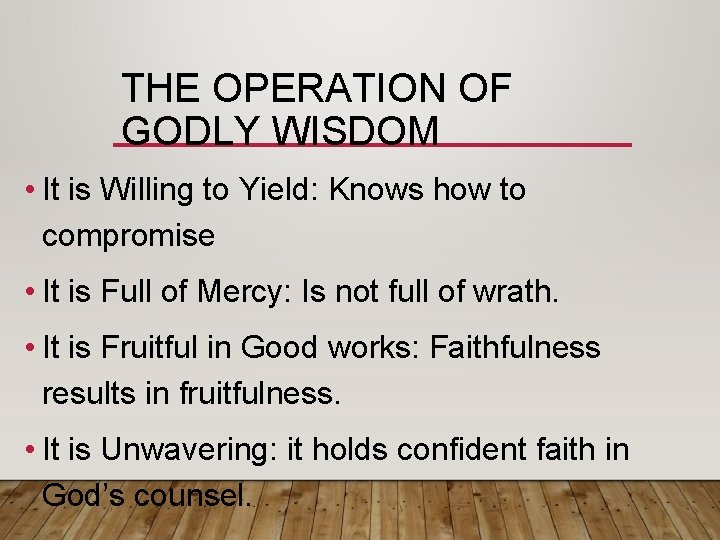 THE OPERATION OF GODLY WISDOM

• It is Willing to Yield: Knows how to compromise

• It is Full of Mercy: Is not full of wrath.

• It is Fruitful in Good works: Faithfulness results in fruitfulness.

• It is Unwavering: it holds confident faith in God's counsel.